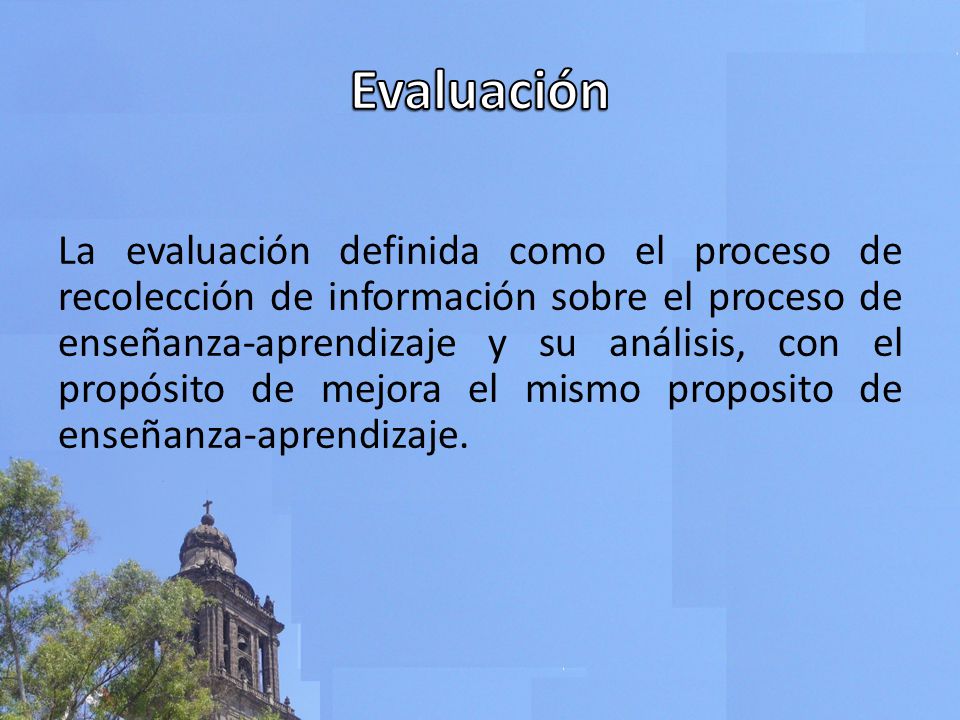 Evaluación

La evaluación definida como el proceso de recolección de información sobre el proceso de enseñanza-aprendizaje y su análisis, con el propósito de mejora el mismo proposito de enseñanza-aprendizaje.